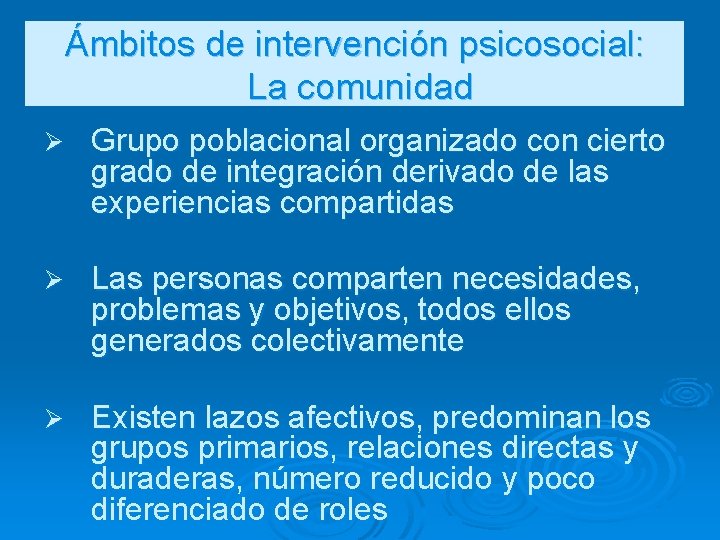 Ámbitos de intervención psicosocial: La comunidad

➢ Grupo poblacional organizado con cierto grado de integración derivado de las experiencias compartidas

➢ Las personas comparten necesidades, problemas y objetivos, todos ellos generados colectivamente

➢ Existen lazos afectivos, predominan los grupos primarios, relaciones directas y duraderas, número reducido y poco diferenciado de roles